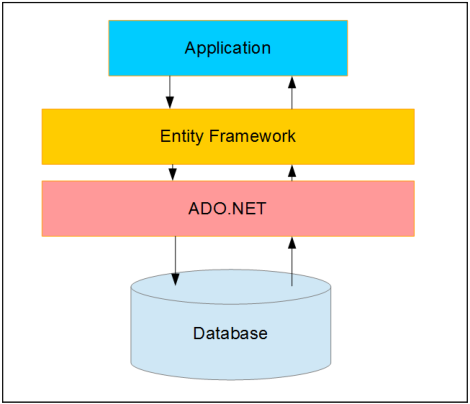 Application

Entity Framework

ADO.NET

Database